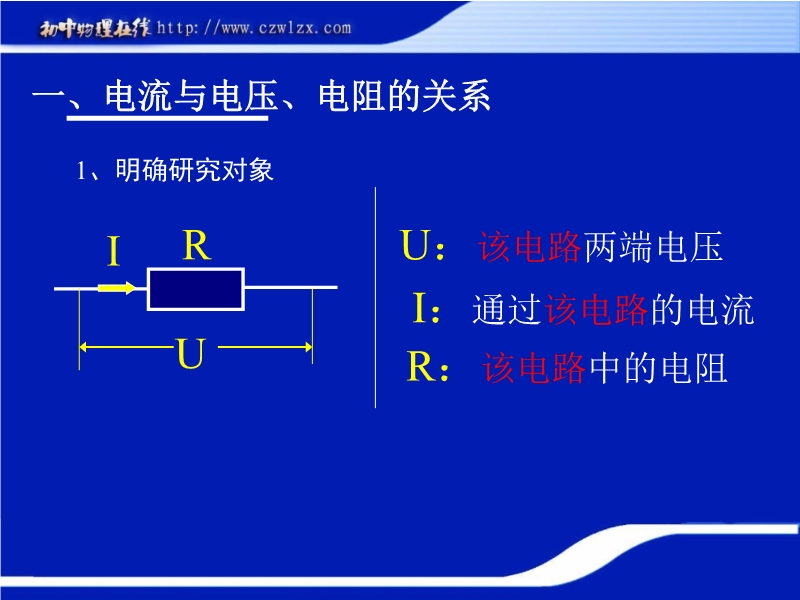 初中物理在线 http://www.czwlzx.com

一、电流与电压、电阻的关系

1、明确研究对象

I R

U

U：该电路两端电压

I：通过该电路的电流

R：该电路中的电阻